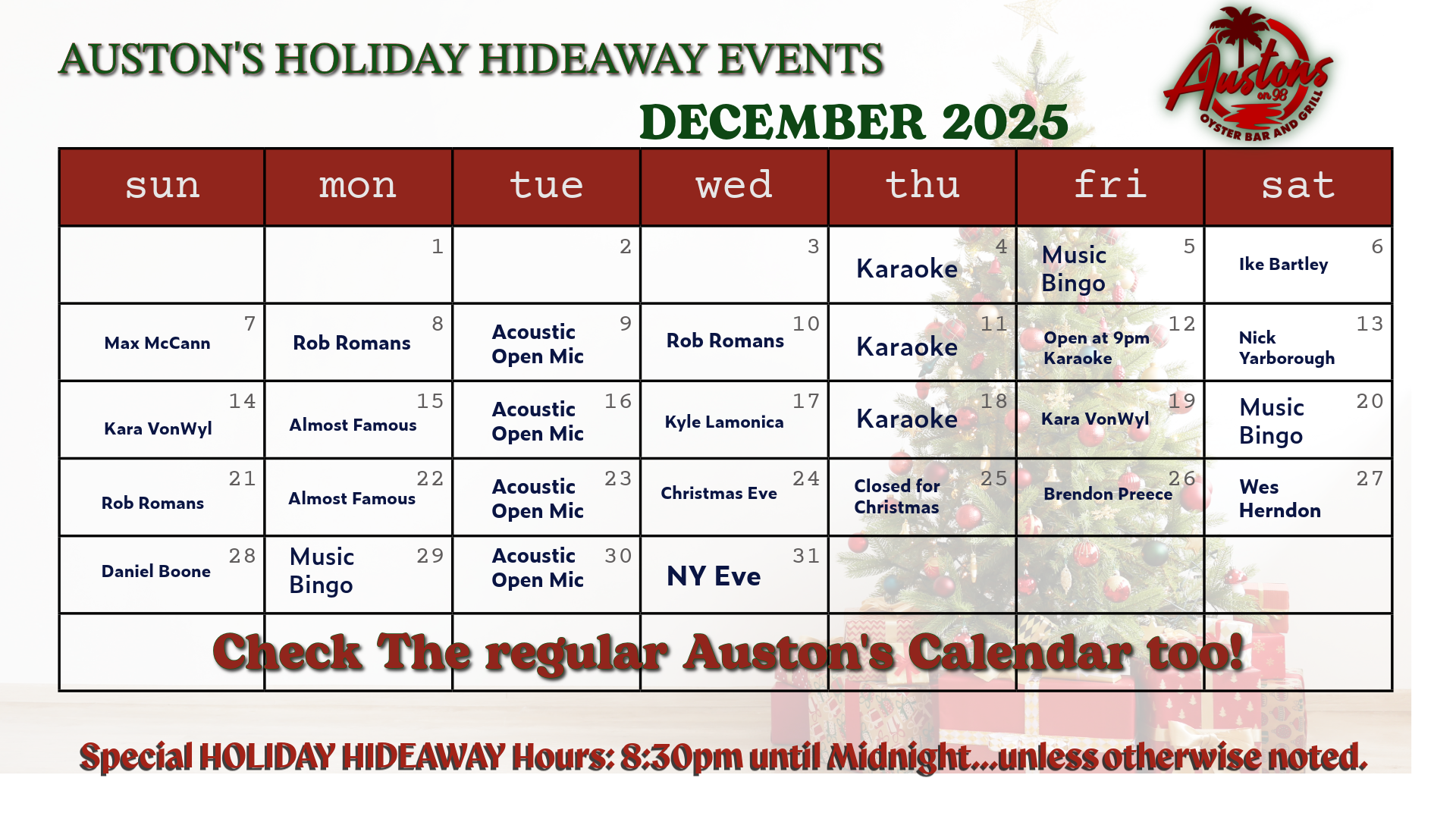 AUSTON'S HOLIDAY HIDEAWAY EVENTS

Austons on 98 OYSTER BAR AND GRILL

DECEMBER 2025

| sun | mon | tue | wed | thu | fri | sat |
|---|---|---|---|---|---|---|
| | 1 | 2 | 3 | 4 Karaoke | 5 Music Bingo | 6 Ike Bartley |
| 7 Max McCann | 8 Rob Romans | 9 Acoustic Open Mic | 10 Rob Romans | 11 Karaoke | 12 Open at 9pm Karaoke | 13 Nick Yarborough |
| 14 Kara VonWyl | 15 Almost Famous | 16 Acoustic Open Mic | 17 Kyle Lamonica | 18 Karaoke | 19 Kara VonWyl | 20 Music Bingo |
| 21 Rob Romans | 22 Almost Famous | 23 Acoustic Open Mic | 24 Christmas Eve | 25 Closed for Christmas | 26 Brendon Preece | 27 Wes Herndon |
| 28 Daniel Boone | 29 Music Bingo | 30 Acoustic Open Mic | 31 NY Eve | | | |

Check The regular Auston's Calendar too!

Special HOLIDAY HIDEAWAY Hours: 8:30pm until Midnight...unless otherwise noted.